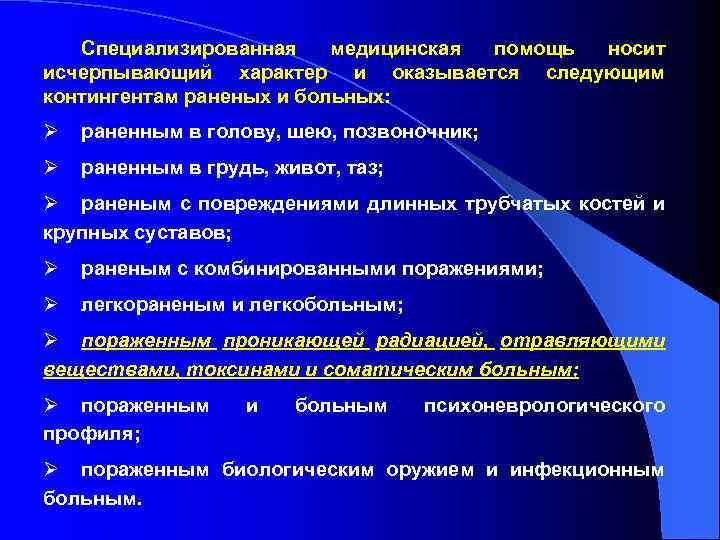 Специализированная медицинская помощь носит исчерпывающий характер и оказывается следующим контингентам раненых и больных:

➢ раненным в голову, шею, позвоночник;

➢ раненным в грудь, живот, таз;

➢ раненым с повреждениями длинных трубчатых костей и крупных суставов;

➢ раненым с комбинированными поражениями;

➢ легкораненым и легкобольным;

➢ пораженным проникающей радиацией, отравляющими веществами, токсинами и соматическим больным;

➢ пораженным и больным психоневрологического профиля;

➢ пораженным биологическим оружием и инфекционным больным.